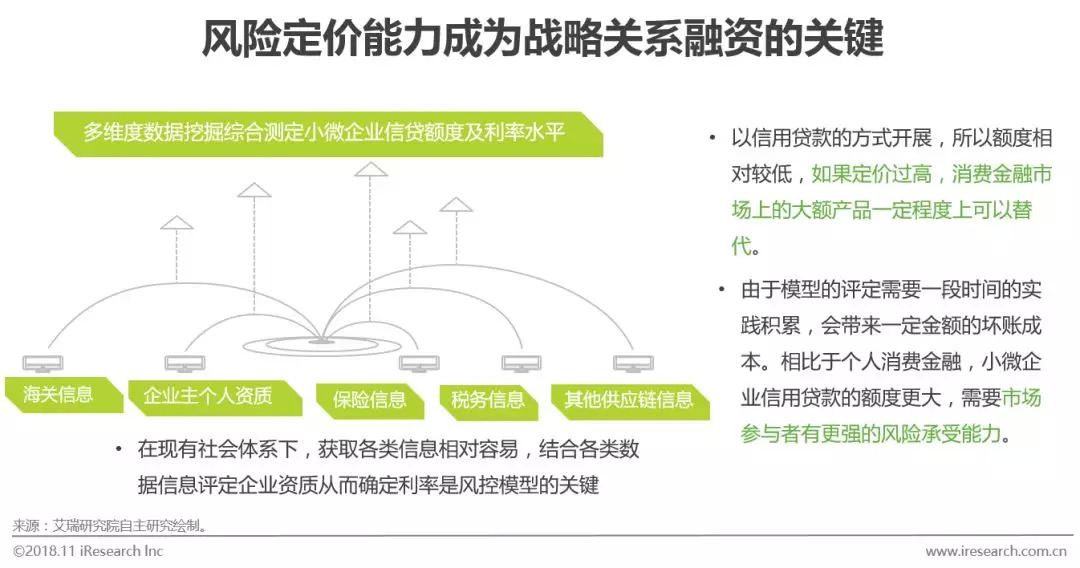 风险定价能力成为战略关系融资的关键

多维度数据挖掘综合测定小微企业信贷额度及利率水平

海关信息

企业主个人资质

保险信息

税务信息

其他供应链信息

• 在现有社会体系下，获取各类信息相对容易，结合各类数据信息评定企业资质从而确定利率是风控模型的关键

• 以信用贷款的方式开展，所以额度相对较低，如果定价过高，消费金融市场上的大额产品一定程度上可以替代。

• 由于模型的评定需要一段时间的实践积累，会带来一定金额的坏账成本。相比于个人消费金融，小微企业信用贷款的额度更大，需要市场参与者有更强的风险承受能力。

来源：艾瑞研究院自主研究绘制。

©2018.11 iResearch Inc

www.iresearch.com.cn